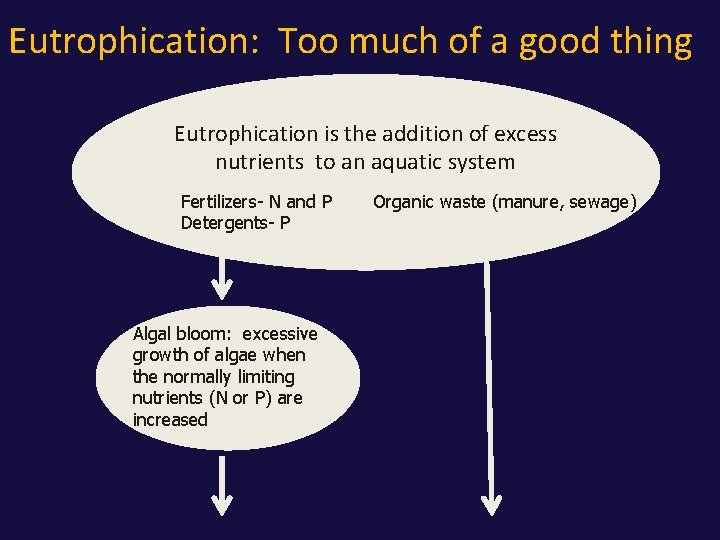 Eutrophication: Too much of a good thing

Eutrophication is the addition of excess nutrients to an aquatic system

Fertilizers- N and P
Detergents- P

Organic waste (manure, sewage)

Algal bloom: excessive growth of algae when the normally limiting nutrients (N or P) are increased